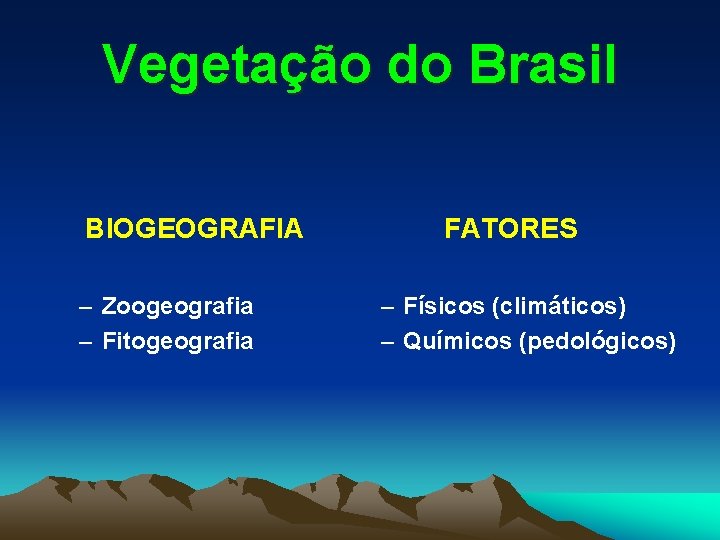 Vegetação do Brasil

BIOGEOGRAFIA

– Zoogeografia
– Fitogeografia

FATORES

– Físicos (climáticos)
– Químicos (pedológicos)